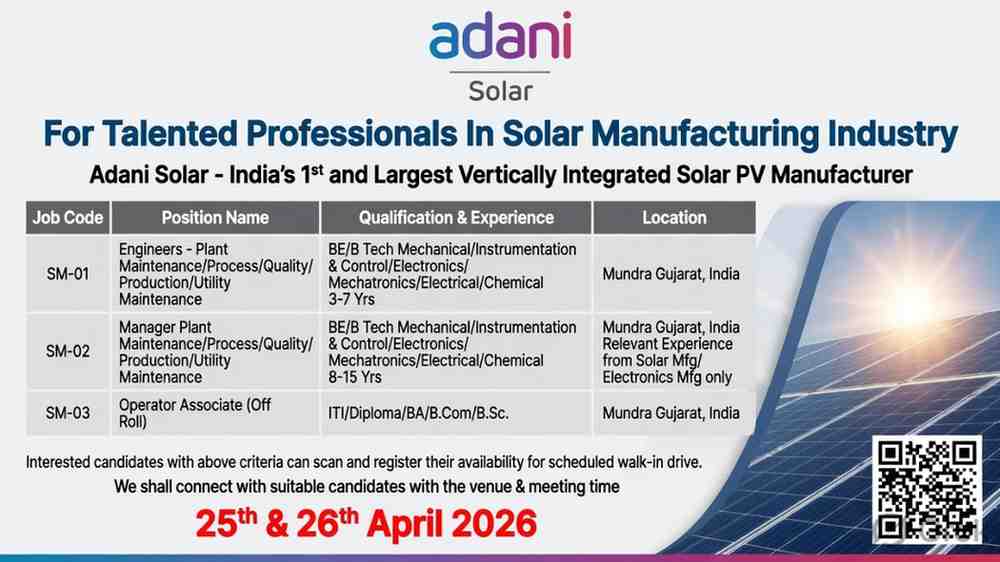 adani
Solar

For Talented Professionals In Solar Manufacturing Industry

Adani Solar - India's 1$^{st}$ and Largest Vertically Integrated Solar PV Manufacturer

| Job Code | Position Name | Qualification & Experience | Location |
|---|---|---|---|
| SM-01 | Engineers - Plant Maintenance/Process/Quality/ Production/Utility Maintenance | BE/B Tech Mechanical/Instrumentation & Control/Electronics/ Mechatronics/Electrical/Chemical 3-7 Yrs | Mundra Gujarat, India |
| SM-02 | Manager Plant Maintenance/Process/Quality/ Production/Utility Maintenance | BE/B Tech Mechanical/Instrumentation & Control/Electronics/ Mechatronics/Electrical/Chemical 8-15 Yrs | Mundra Gujarat, India Relevant Experience from Solar Mfg/ Electronics Mfg only |
| SM-03 | Operator Associate (Off Roll) | ITI/Diploma/BA/B.Com/B.Sc. | Mundra Gujarat, India |

Interested candidates with above criteria can scan and register their availability for scheduled walk-in drive.
We shall connect with suitable candidates with the venue & meeting time

25$^{th}$ & 26$^{th}$ April 2026